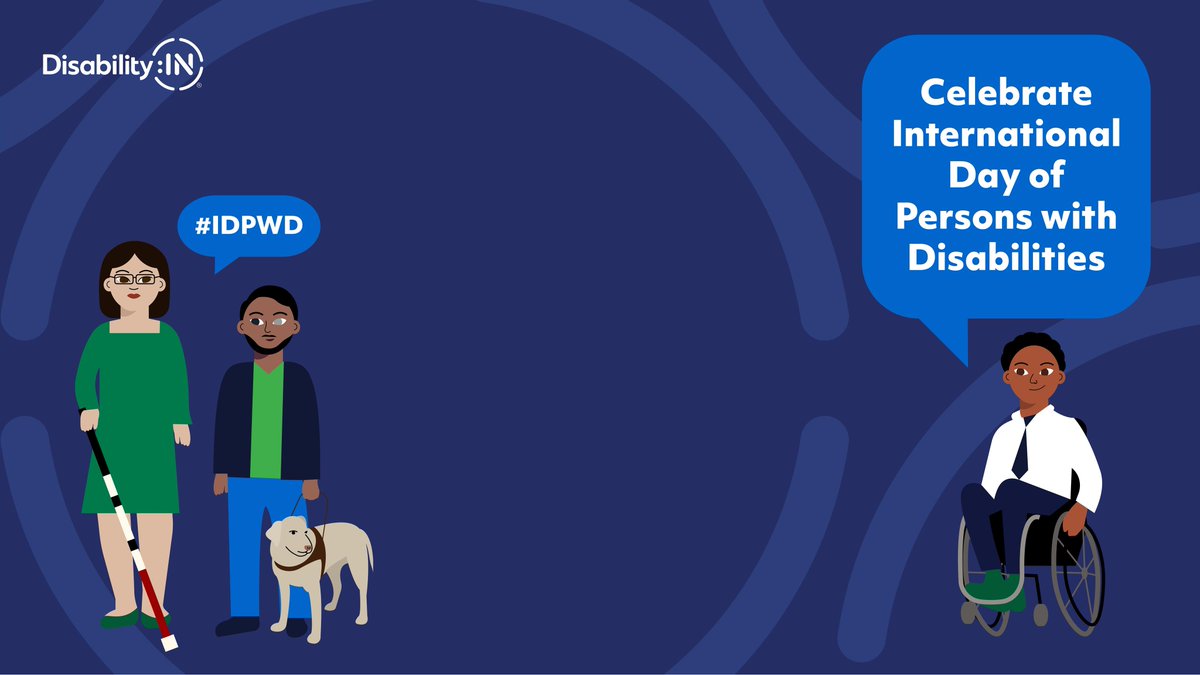 Disability:IN

#IDPWD

Celebrate International Day of Persons with Disabilities